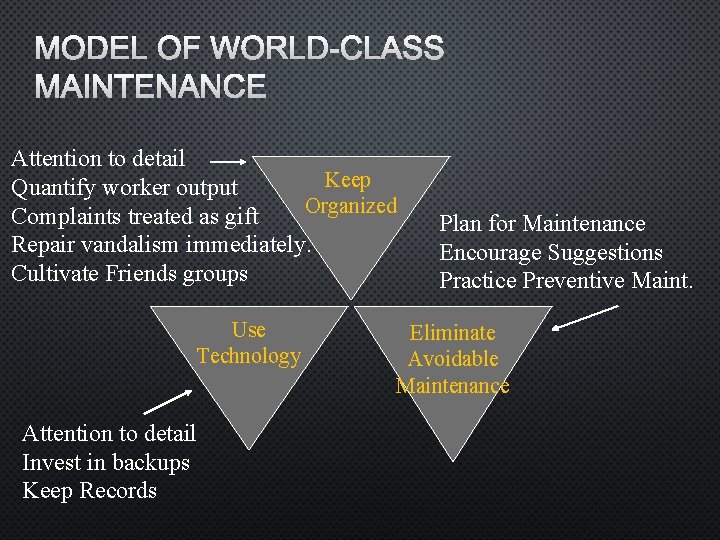 MODEL OF WORLD-CLASS MAINTENANCE

Attention to detail
Quantify worker output
Complaints treated as gift
Repair vandalism immediately.
Cultivate Friends groups

Keep Organized

Plan for Maintenance
Encourage Suggestions
Practice Preventive Maint.

Use Technology

Eliminate Avoidable Maintenance

Attention to detail
Invest in backups
Keep Records